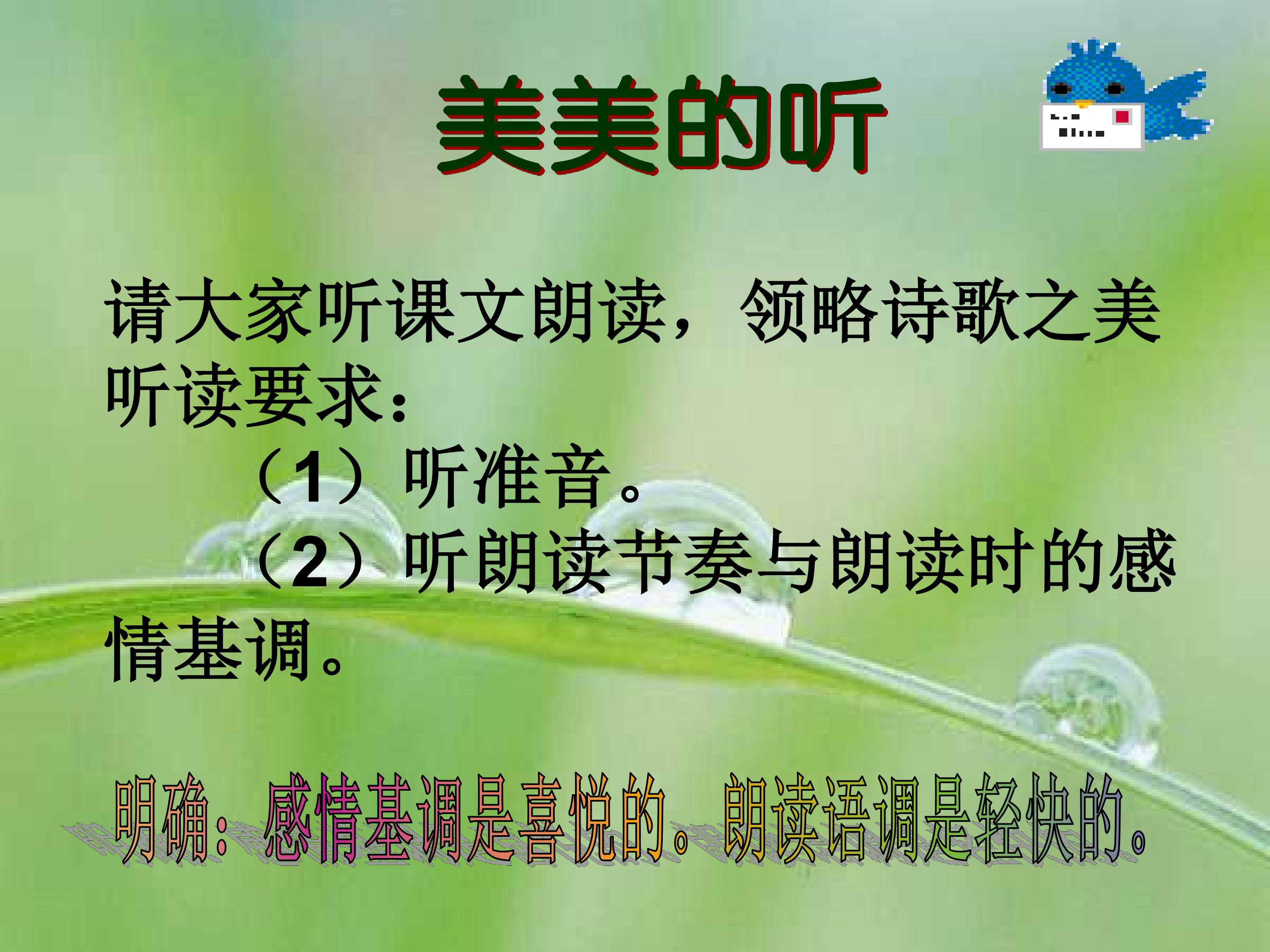 美美的听

请大家听课文朗读，领略诗歌之美
听读要求：
（1）听准音。
（2）听朗读节奏与朗读时的感情基调。

明确：感情基调是喜悦的。朗读语调是轻快的。